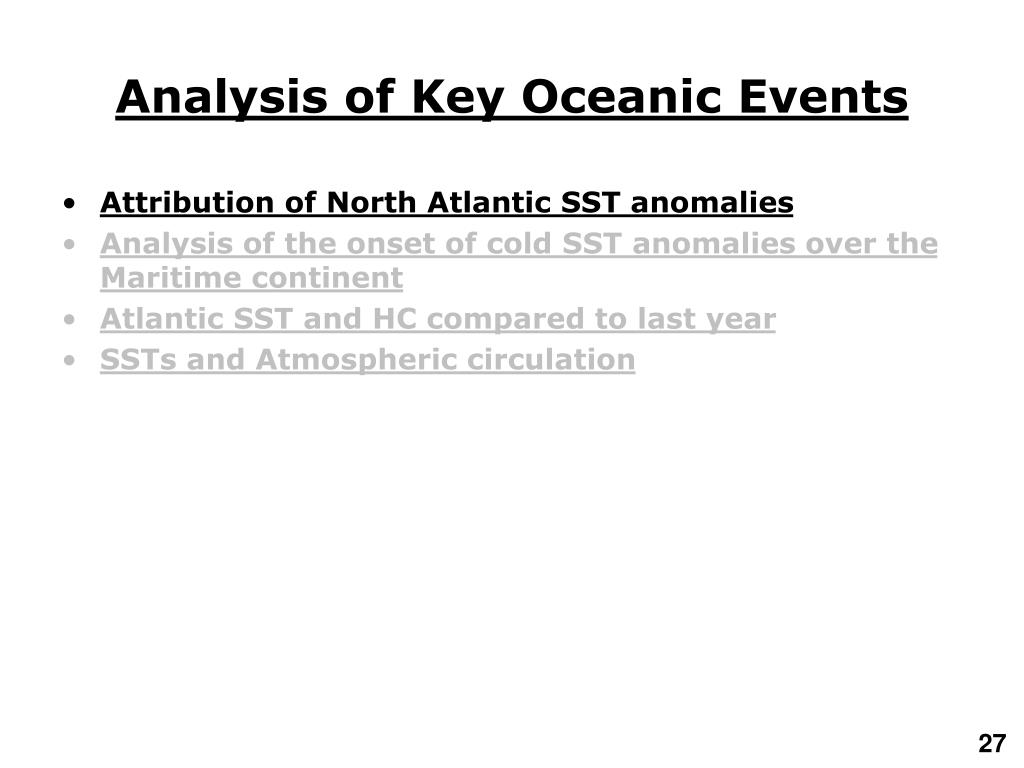 Analysis of Key Oceanic Events

• Attribution of North Atlantic SST anomalies
• Analysis of the onset of cold SST anomalies over the Maritime continent
• Atlantic SST and HC compared to last year
• SSTs and Atmospheric circulation

27